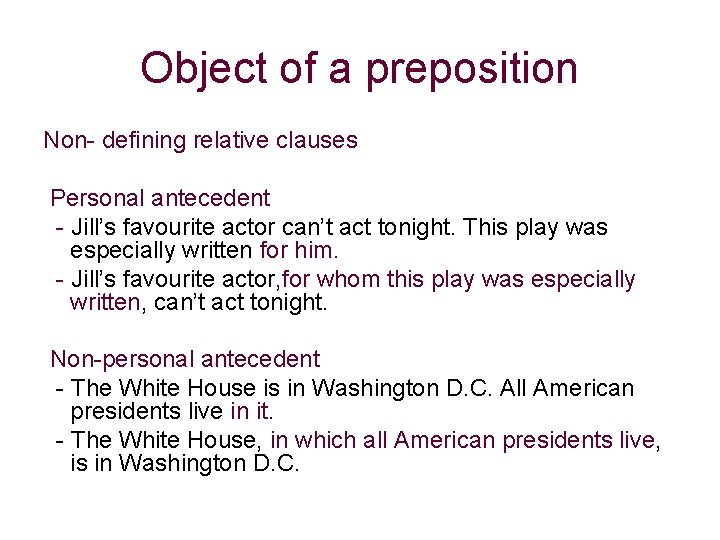 Object of a preposition

Non- defining relative clauses

Personal antecedent

- Jill's favourite actor can't act tonight. This play was especially written for him.
- Jill's favourite actor,for whom this play was especially written, can't act tonight.

Non-personal antecedent

- The White House is in Washington D.C. All American presidents live in it.
- The White House, in which all American presidents live, is in Washington D.C.